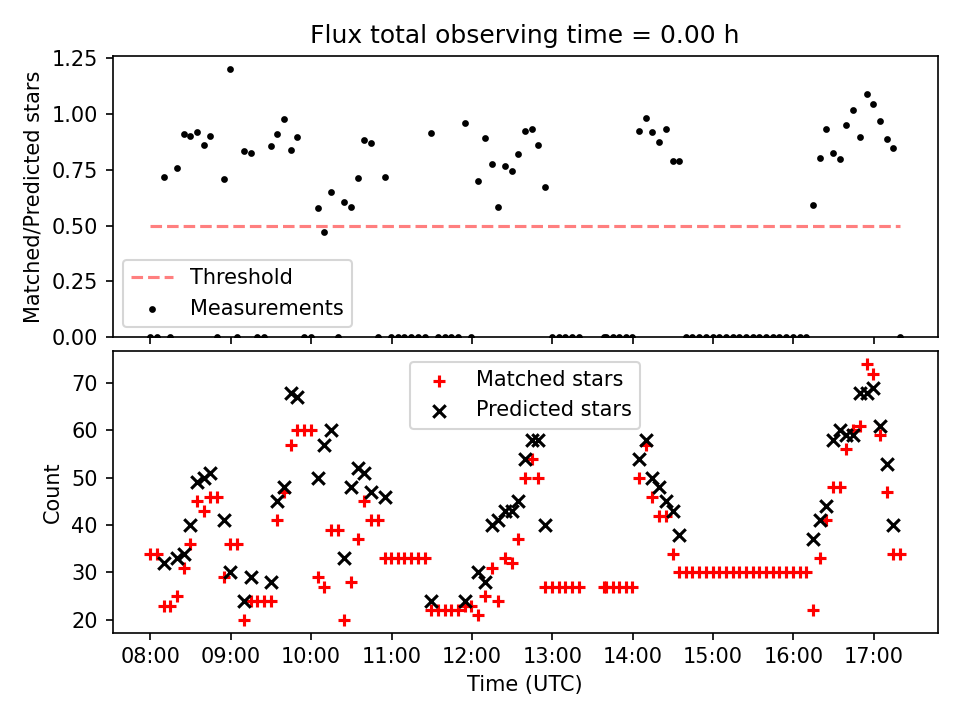 Flux total observing time = 0.00 h

Matched/Predicted stars

1.25
1.00
0.75
0.50
0.25
0.00

Threshold
Measurements

Count

70
60
50
40
30
20

Matched stars
Predicted stars

08:00 09:00 10:00 11:00 12:00 13:00 14:00 15:00 16:00 17:00

Time (UTC)